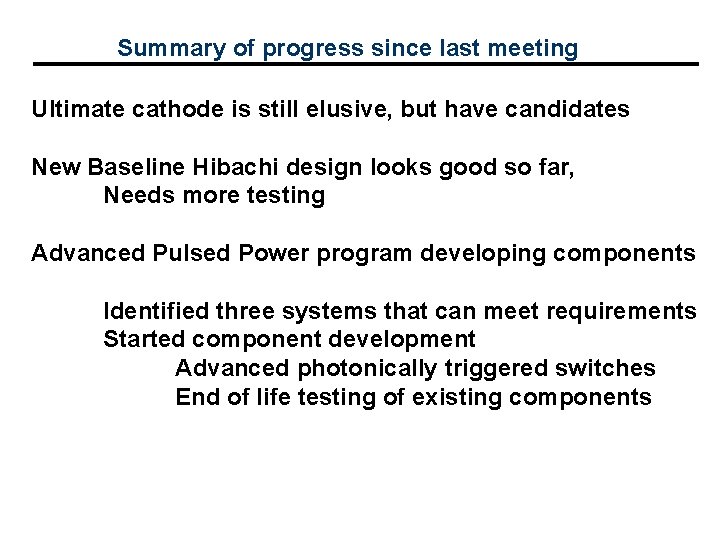 Summary of progress since last meeting

Ultimate cathode is still elusive, but have candidates

New Baseline Hibachi design looks good so far,
Needs more testing

Advanced Pulsed Power program developing components

Identified three systems that can meet requirements
Started component development
Advanced photonically triggered switches
End of life testing of existing components